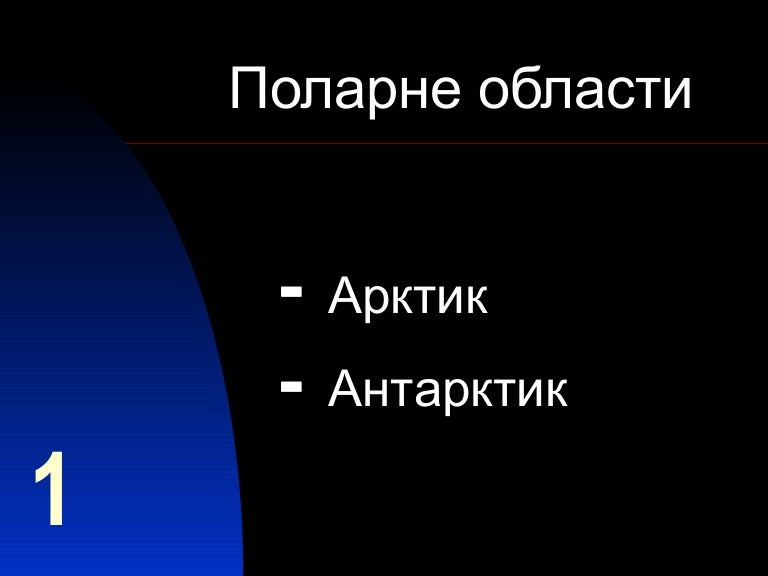 Поларне области

- Арктик
- Антарктик

1